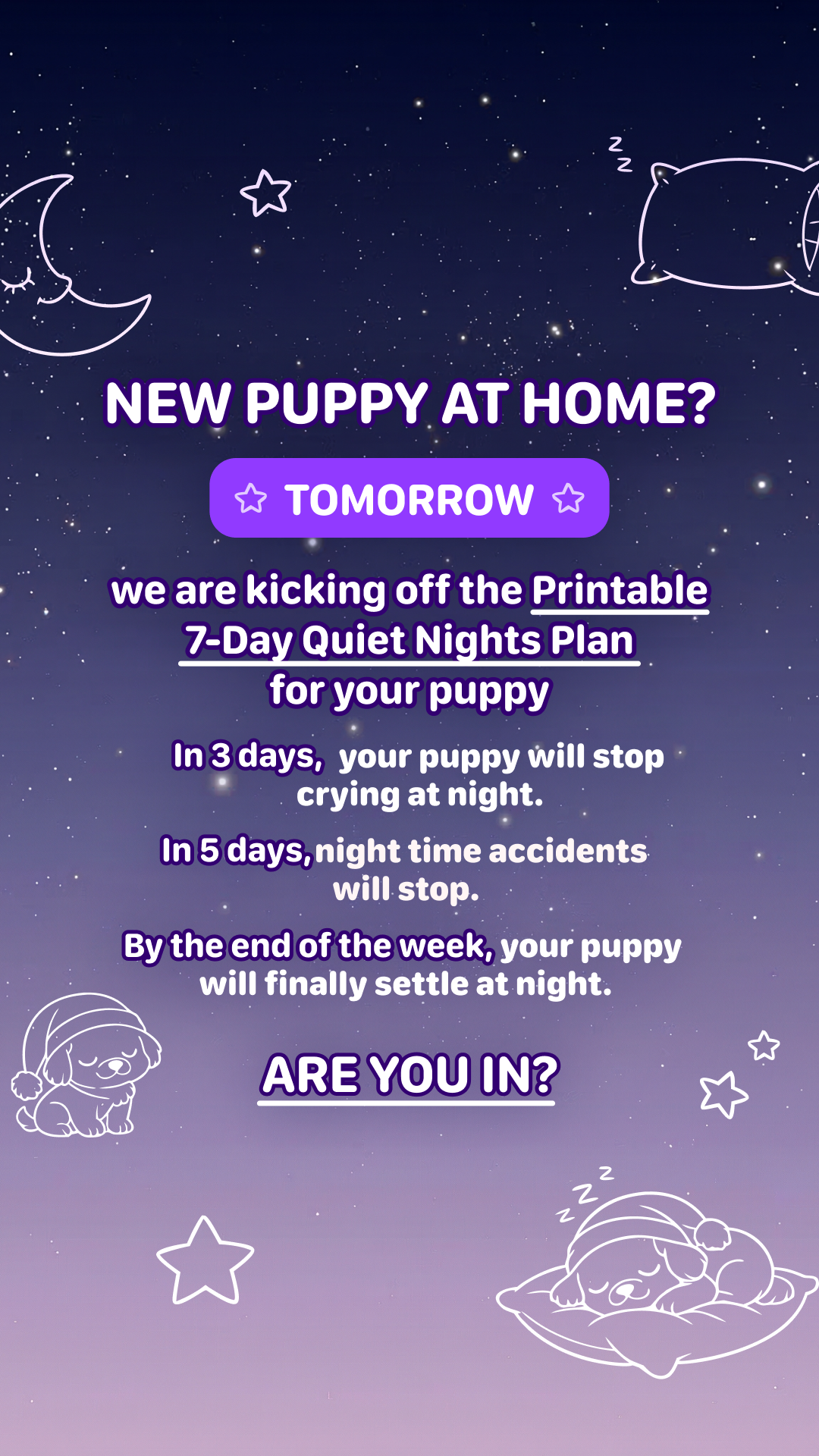 NEW PUPPY AT HOME?

TOMORROW

we are kicking off the Printable 7-Day Quiet Nights Plan for your puppy

In 3 days, your puppy will stop crying at night.

In 5 days, night time accidents will stop.

By the end of the week, your puppy will finally settle at night.

ARE YOU IN?